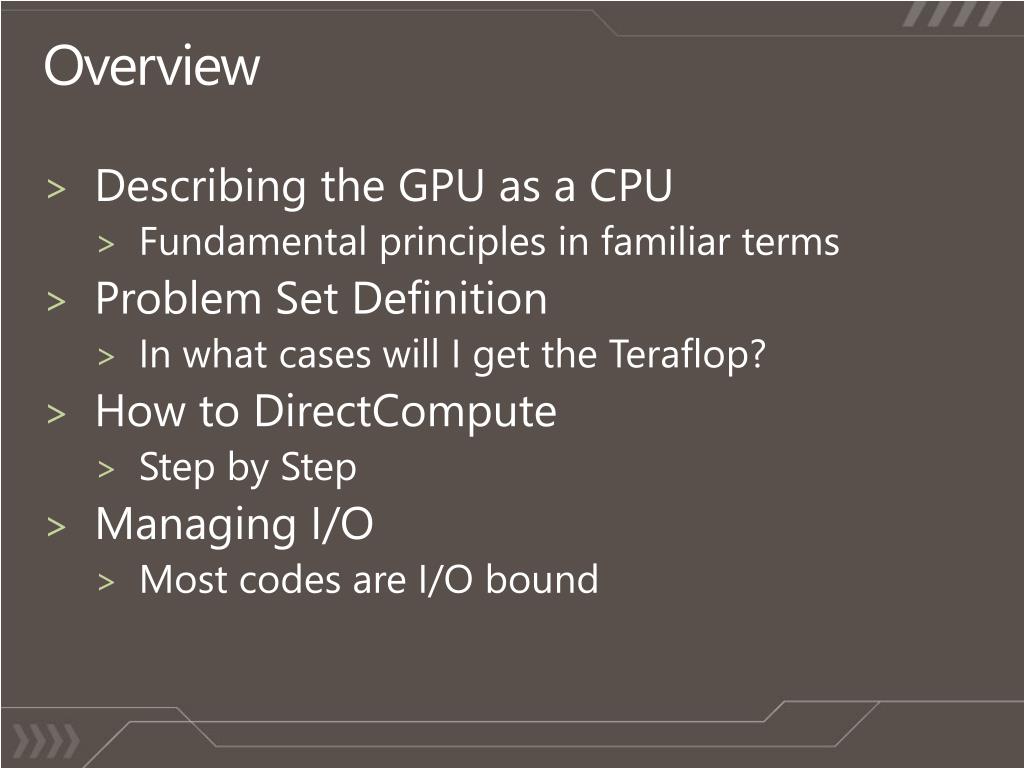 Overview

> Describing the GPU as a CPU
> Fundamental principles in familiar terms
> Problem Set Definition
> In what cases will I get the Teraflop?
> How to DirectCompute
> Step by Step
> Managing I/O
> Most codes are I/O bound